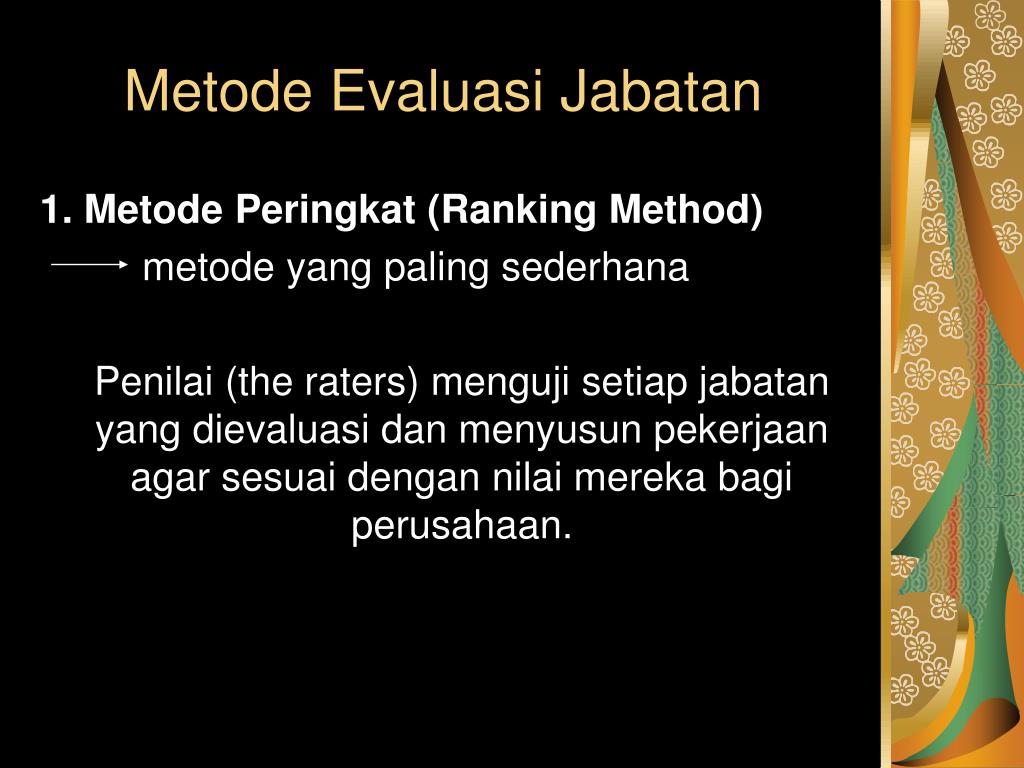 Metode Evaluasi Jabatan

1. Metode Peringkat (Ranking Method)

→ metode yang paling sederhana

Penilai (the raters) menguji setiap jabatan yang dievaluasi dan menyusun pekerjaan agar sesuai dengan nilai mereka bagi perusahaan.